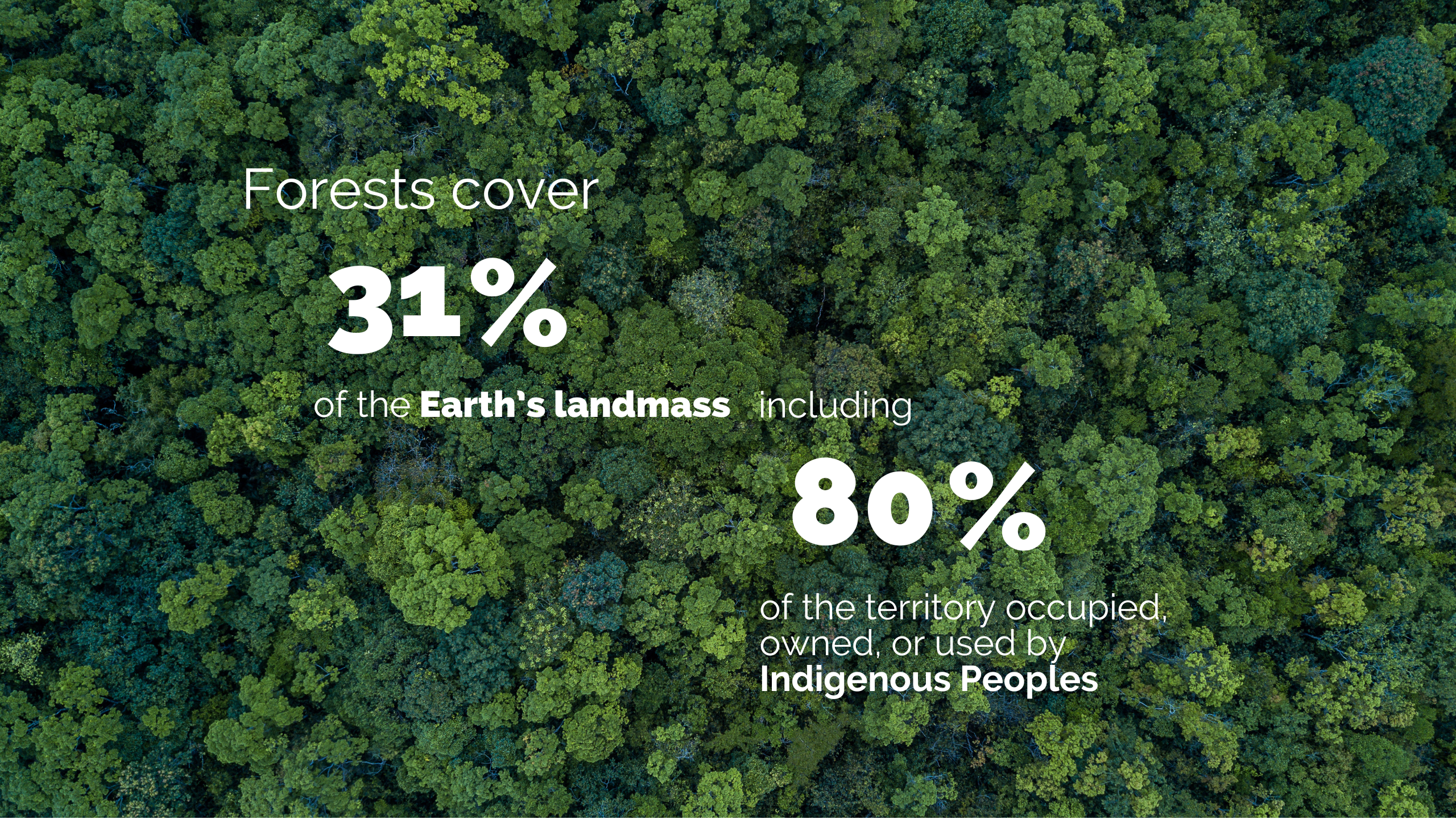 Forests cover

31%

of the Earth's landmass including

80%

of the territory occupied, owned, or used by Indigenous Peoples